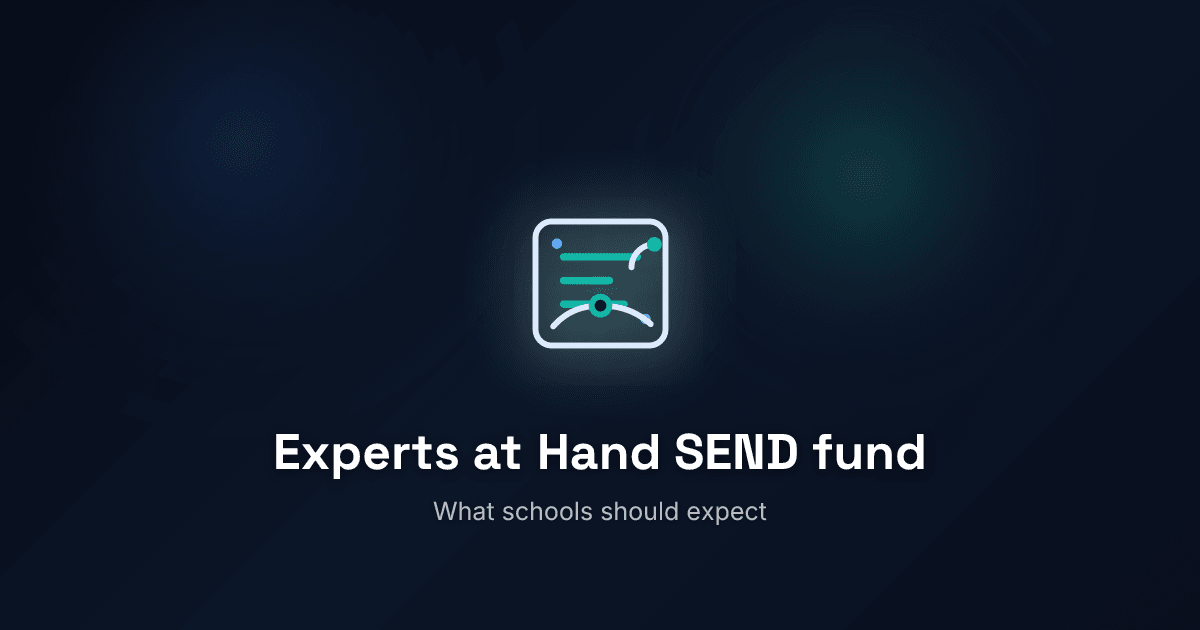 Experts at Hand SEND fund

What schools should expect